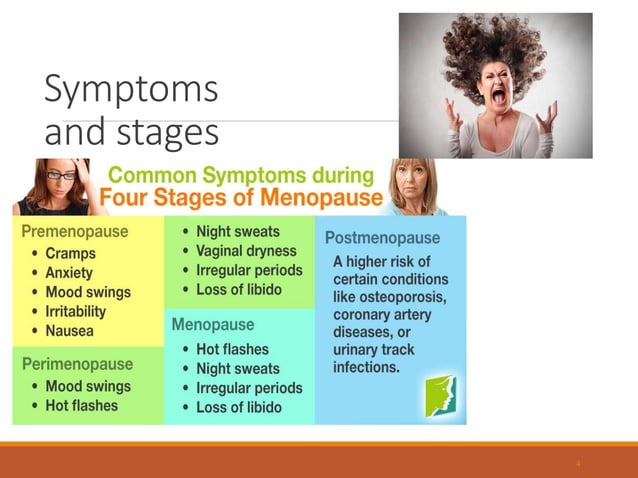 Symptoms and stages

Common Symptoms during
Four Stages of Menopause

Premenopause
• Cramps
• Anxiety
• Mood swings
• Irritability
• Nausea

Perimenopause
• Mood swings
• Hot flashes

• Night sweats
• Vaginal dryness
• Irregular periods
• Loss of libido

Menopause
• Hot flashes
• Night sweats
• Irregular periods
• Loss of libido

Postmenopause
A higher risk of certain conditions like osteoporosis, coronary artery diseases, or urinary track infections.

4